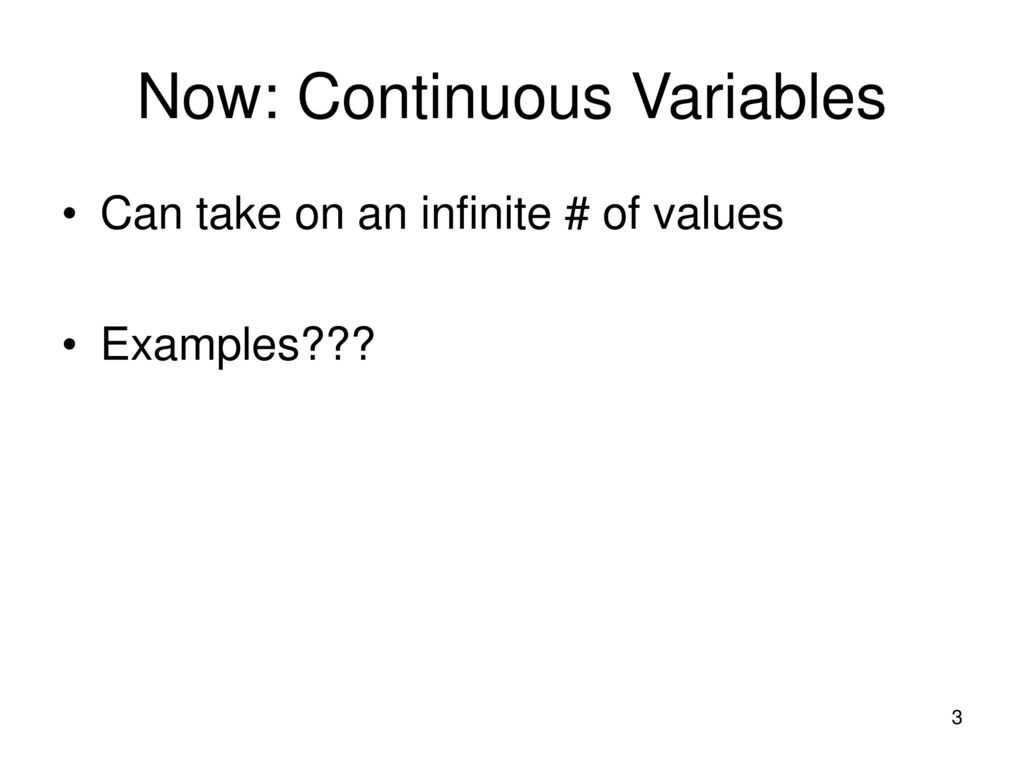 Now: Continuous Variables

• Can take on an infinite # of values

• Examples???

3